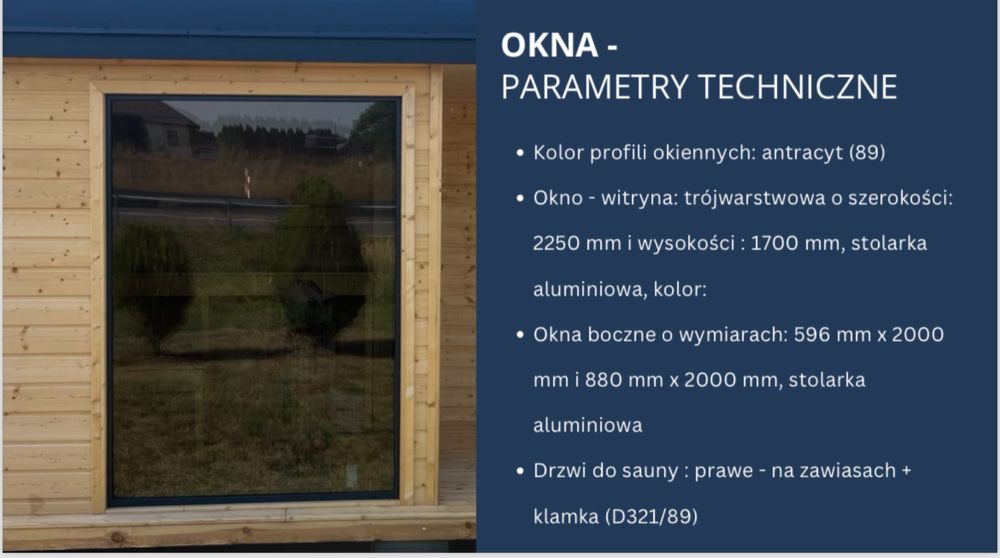 OKNA -
PARAMETRY TECHNICZNE

• Kolor profili okiennych: antracyt (89)
• Okno - witryna: trójwarstwowa o szerokości: 2250 mm i wysokości : 1700 mm, stolarka aluminiowa, kolor:
• Okna boczne o wymiarach: 596 mm x 2000 mm i 880 mm x 2000 mm, stolarka aluminiowa
• Drzwi do sauny : prawe - na zawiasach + klamka (D321/89)